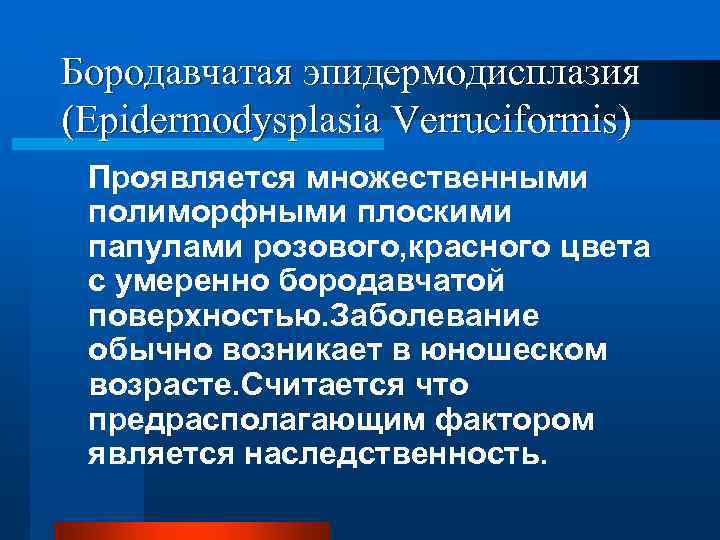 Бородавчатая эпидермодисплазия (Epidermodysplasia Verruciformis)

Проявляется множественными полиморфными плоскими папулами розового,красного цвета с умеренно бородавчатой поверхностью.Заболевание обычно возникает в юношеском возрасте.Считается что предрасполагающим фактором является наследственность.